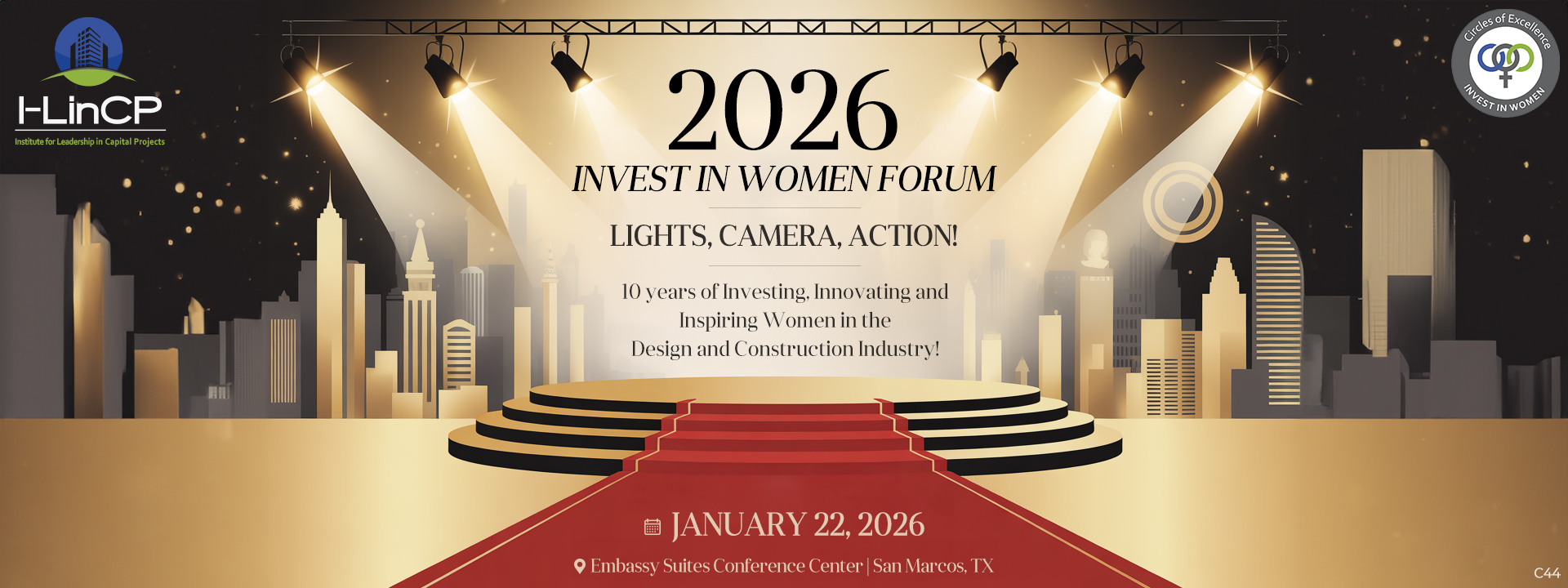 I-LinCP
Institute for Leadership in Capital Projects

Circles of Excellence
INVEST IN WOMEN

2026
INVEST IN WOMEN FORUM

LIGHTS, CAMERA, ACTION!

10 years of Investing, Innovating and Inspiring Women in the Design and Construction Industry!

JANUARY 22, 2026

Embassy Suites Conference Center | San Marcos, TX

C44